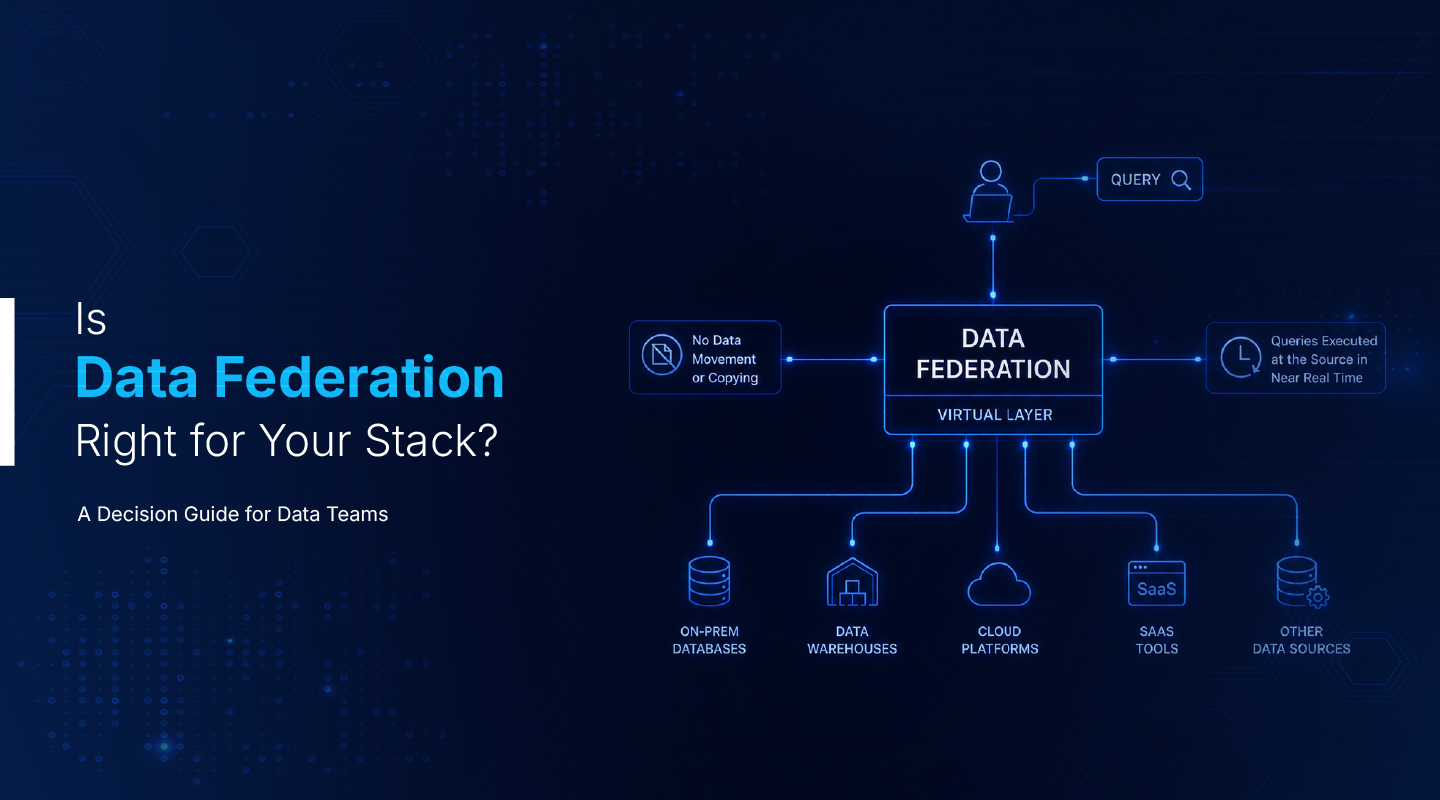 Is
Data Federation
Right for Your Stack?

A Decision Guide for Data Teams

QUERY

No Data Movement or Copying

DATA FEDERATION

VIRTUAL LAYER

Queries Executed at the Source in Near Real Time

SaaS

ON-PREM DATABASES

DATA WAREHOUSES

CLOUD PLATFORMS

SAAS TOOLS

OTHER DATA SOURCES